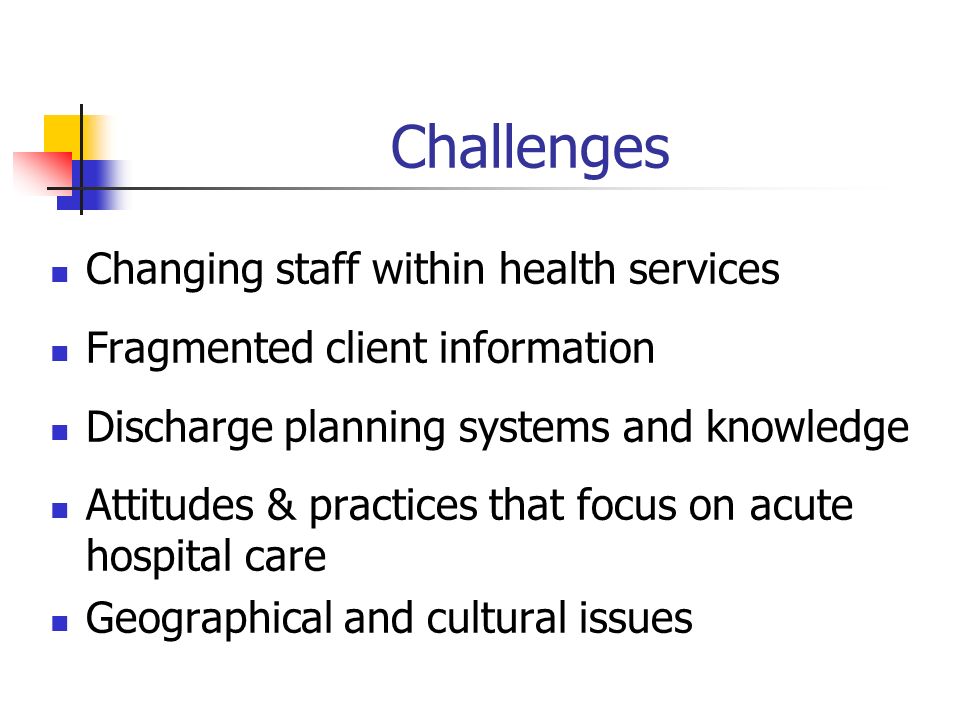 Challenges

- Changing staff within health services
- Fragmented client information
- Discharge planning systems and knowledge
- Attitudes & practices that focus on acute hospital care
- Geographical and cultural issues